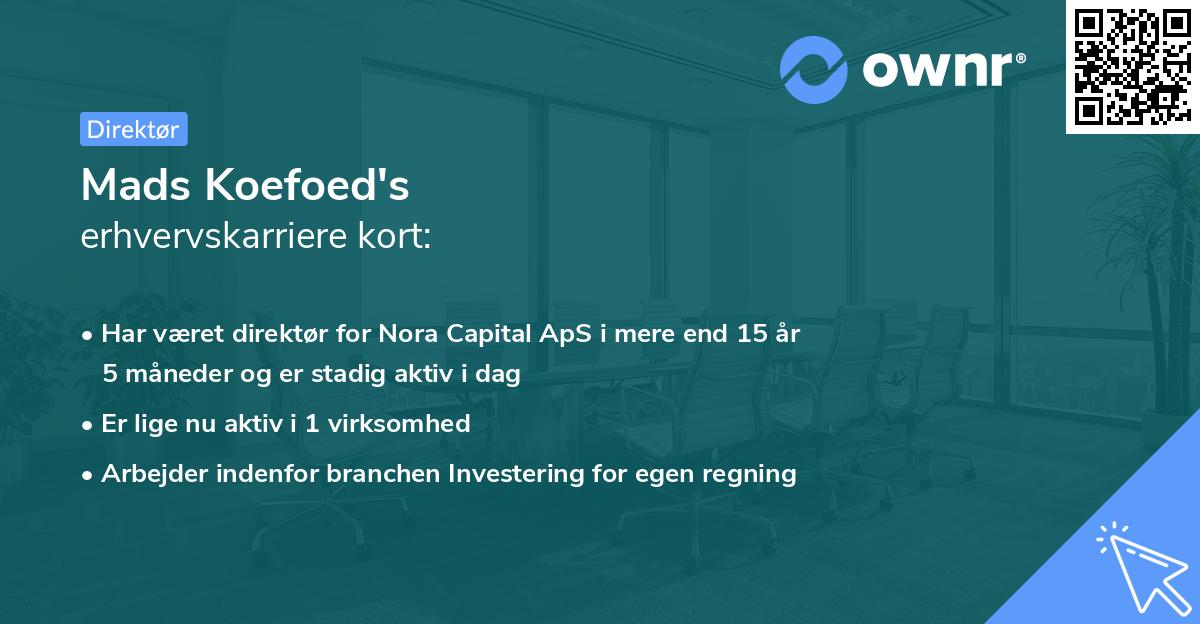 ownr®

Direktør

Mads Koefoed's
erhvervskarriere kort:

• Har været direktør for Nora Capital ApS i mere end 15 år 5 måneder og er stadig aktiv i dag

• Er lige nu aktiv i 1 virksomhed

• Arbejder indenfor branchen Investering for egen regning